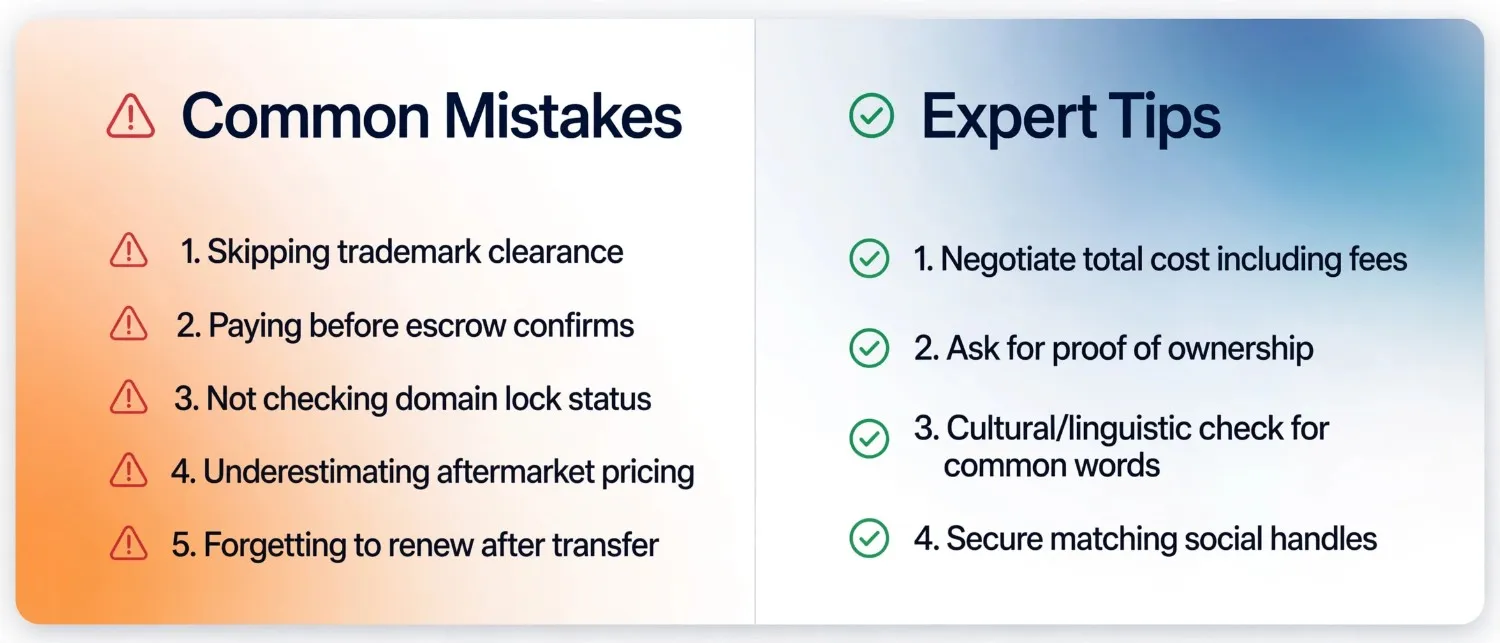 Common Mistakes

1. Skipping trademark clearance
2. Paying before escrow confirms
3. Not checking domain lock status
4. Underestimating aftermarket pricing
5. Forgetting to renew after transfer

Expert Tips

1. Negotiate total cost including fees
2. Ask for proof of ownership
3. Cultural/linguistic check for common words
4. Secure matching social handles